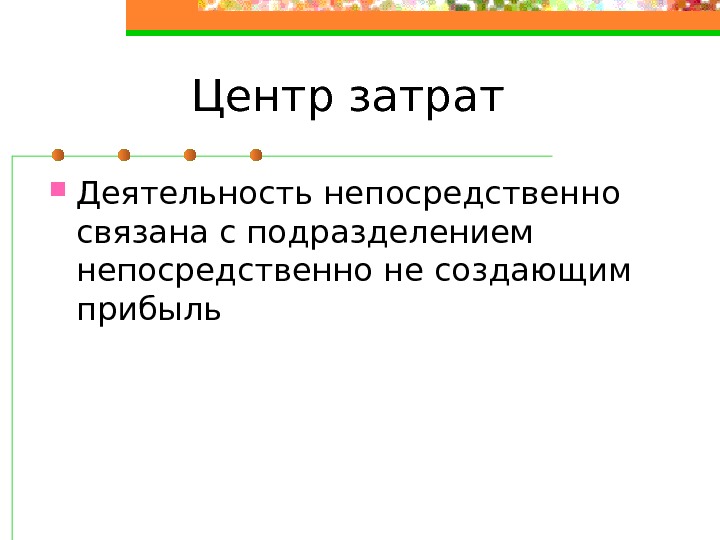 Центр затрат

Деятельность непосредственно связана с подразделением непосредственно не создающим прибыль